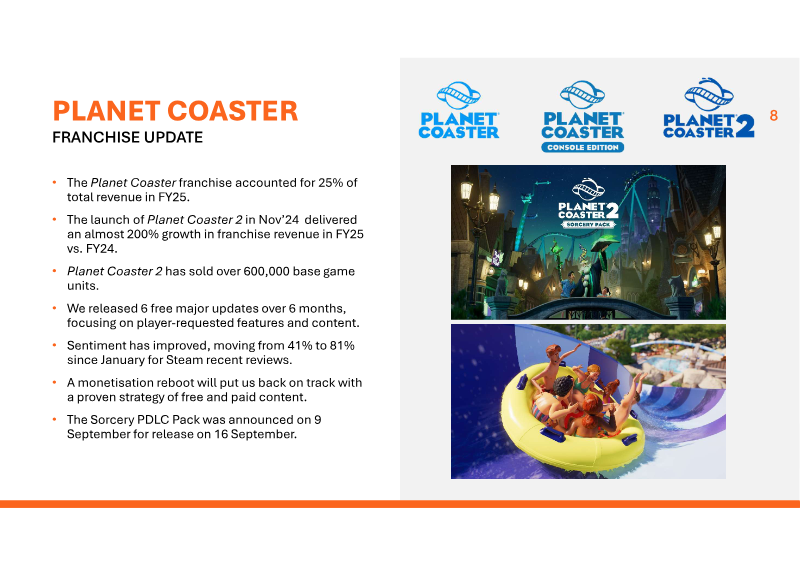 PLANET COASTER
FRANCHISE UPDATE

• The Planet Coaster franchise accounted for 25% of total revenue in FY25.

• The launch of Planet Coaster 2 in Nov'24 delivered an almost 200% growth in franchise revenue in FY25 vs. FY24.

• Planet Coaster 2 has sold over 600,000 base game units.

• We released 6 free major updates over 6 months, focusing on player-requested features and content.

• Sentiment has improved, moving from 41% to 81% since January for Steam recent reviews.

• A monetisation reboot will put us back on track with a proven strategy of free and paid content.

• The Sorcery PDLC Pack was announced on 9 September for release on 16 September.

PLANET COASTER

PLANET COASTER CONSOLE EDITION

PLANET COASTER 2

8

PLANET COASTER 2 SORCERY PACK